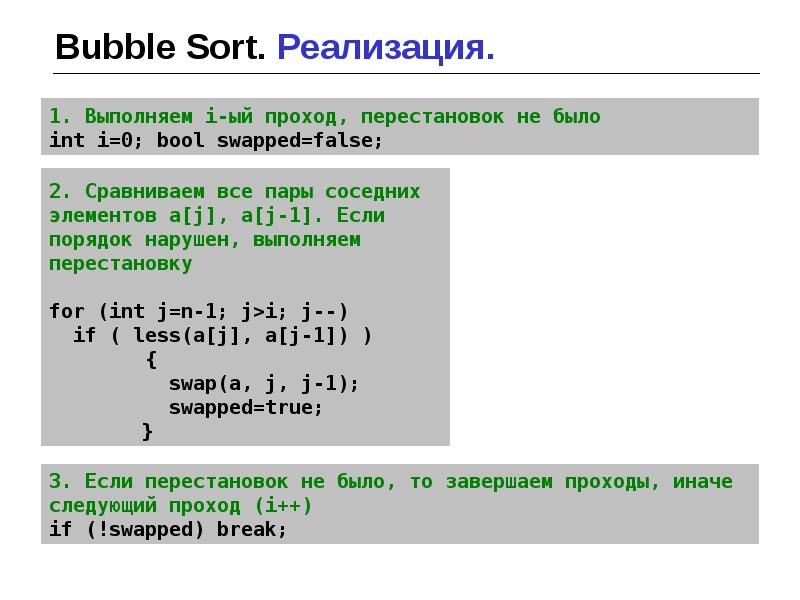 Bubble Sort. Реализация.

1. Выполняем i-ый проход, перестановок не было
int i=0; bool swapped=false;

2. Сравниваем все пары соседних элементов a[j], a[j-1]. Если порядок нарушен, выполняем перестановку

for (int j=n-1; j>i; j--)
  if ( less(a[j], a[j-1]) )
     {
       swap(a, j, j-1);
       swapped=true;
     }

3. Если перестановок не было, то завершаем проходы, иначе следующий проход (i++)
if (!swapped) break;